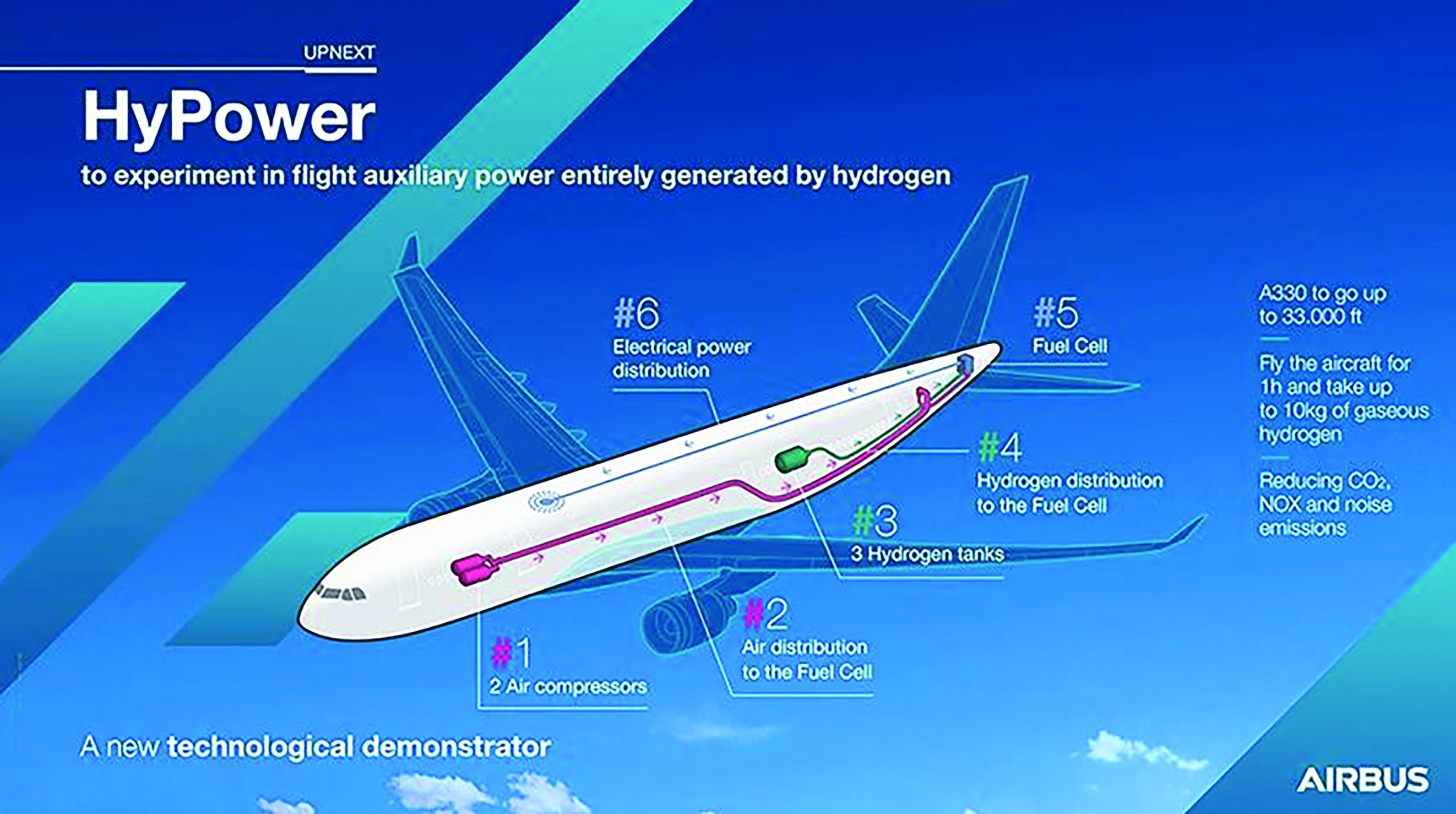 UPNEXT

HyPower

to experiment in flight auxiliary power entirely generated by hydrogen

#6
Electrical power distribution

#5
Fuel Cell

#4
Hydrogen distribution to the Fuel Cell

#3
3 Hydrogen tanks

#2
Air distribution to the Fuel Cell

#1
2 Air compressors

A330 to go up to 33.000 ft

Fly the aircraft for 1h and take up to 10kg of gaseous hydrogen

Reducing $CO_2$, NOX and noise emissions

A new technological demonstrator

AIRBUS